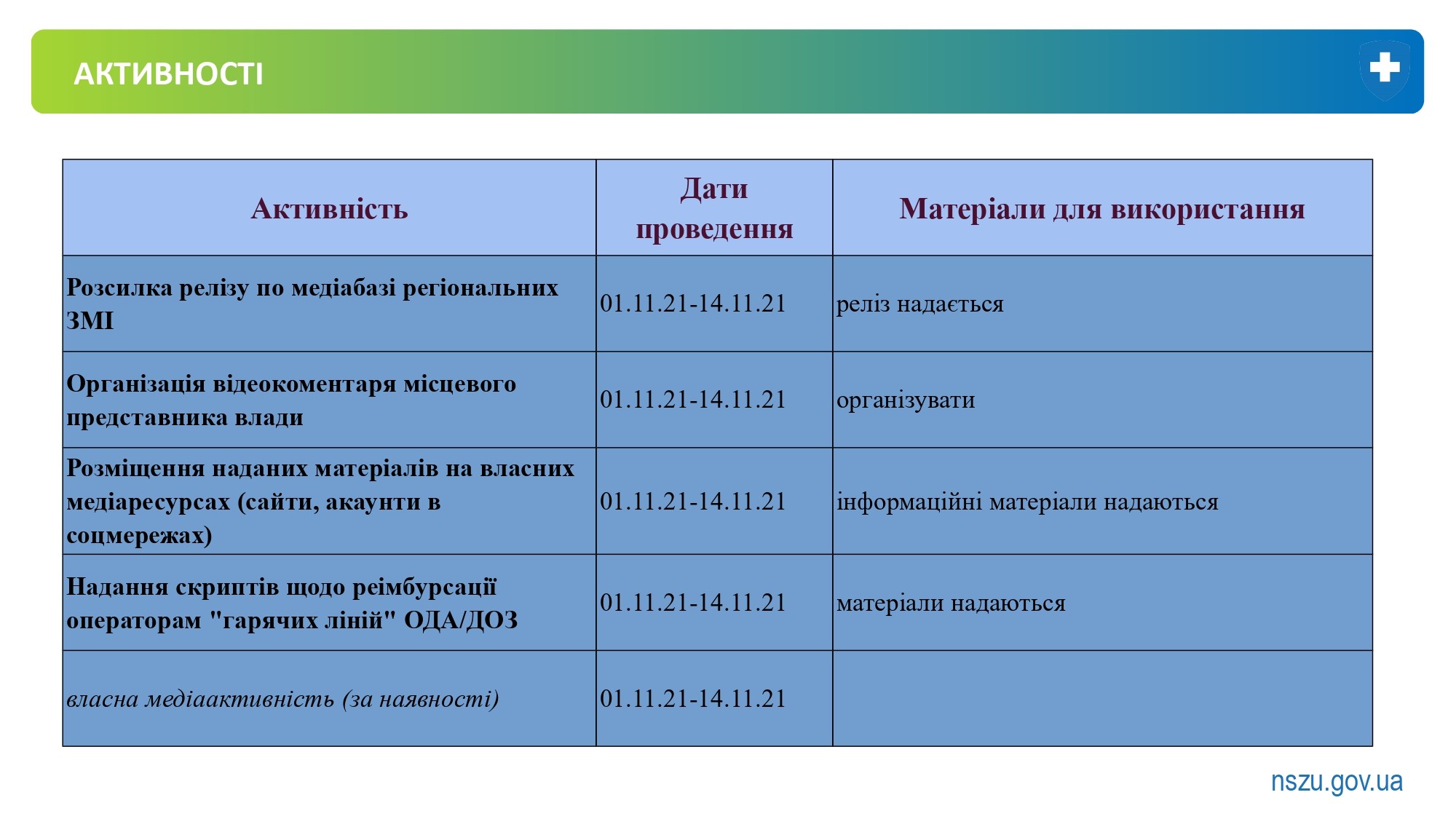 АКТИВНОСТІ

| Активність | Дати проведення | Матеріали для використання |
|---|---|---|
| Розсилка релізу по медіабазі регіональних ЗМІ | 01.11.21-14.11.21 | реліз надається |
| Організація відеокоментаря місцевого представника влади | 01.11.21-14.11.21 | організувати |
| Розміщення наданих матеріалів на власних медіаресурсах (сайти, акаунти в соцмережах) | 01.11.21-14.11.21 | інформаційні матеріали надаються |
| Надання скриптів щодо реімбурсації операторам "гарячих ліній" ОДА/ДОЗ | 01.11.21-14.11.21 | матеріали надаються |
| власна медіаактивність (за наявності) | 01.11.21-14.11.21 | |

nszu.gov.ua